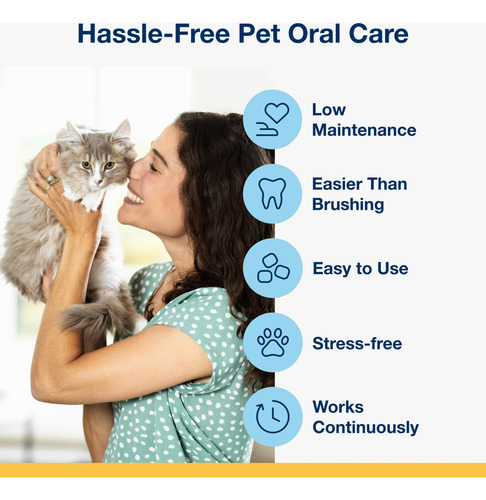 Hassle-Free Pet Oral Care

Low Maintenance

Easier Than Brushing

Easy to Use

Stress-free

Works Continuously